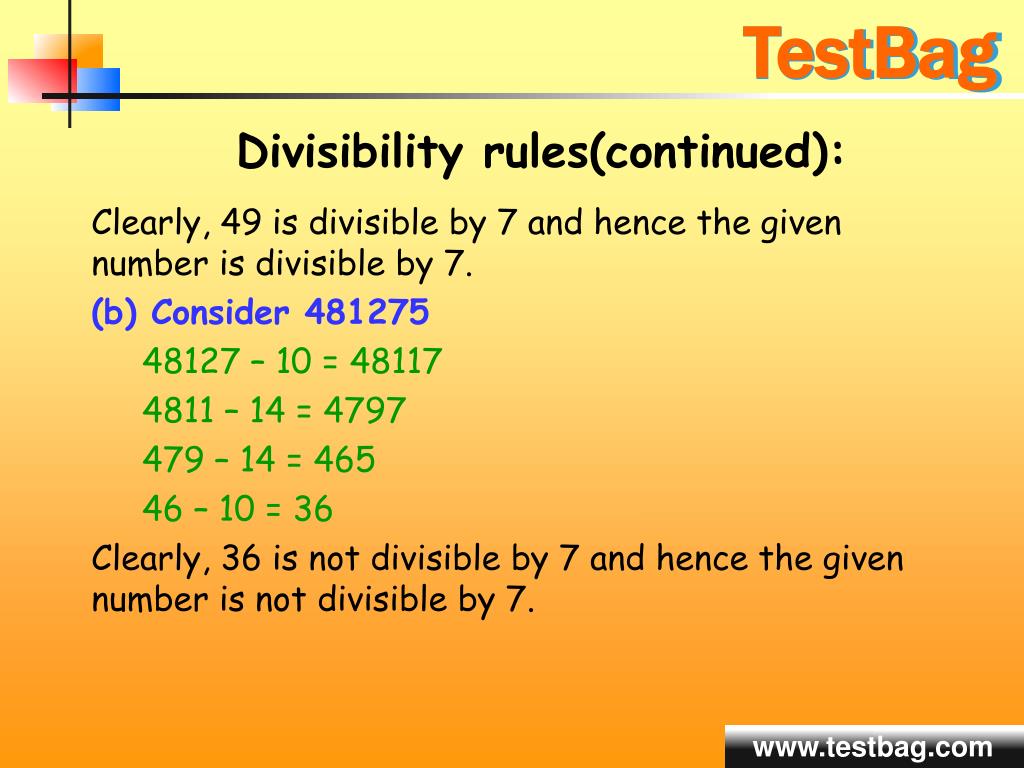 TestBag

Divisibility rules(continued):

Clearly, 49 is divisible by 7 and hence the given number is divisible by 7.

(b) Consider 481275

48127 – 10 = 48117

4811 – 14 = 4797

479 – 14 = 465

46 – 10 = 36

Clearly, 36 is not divisible by 7 and hence the given number is not divisible by 7.

www.testbag.com